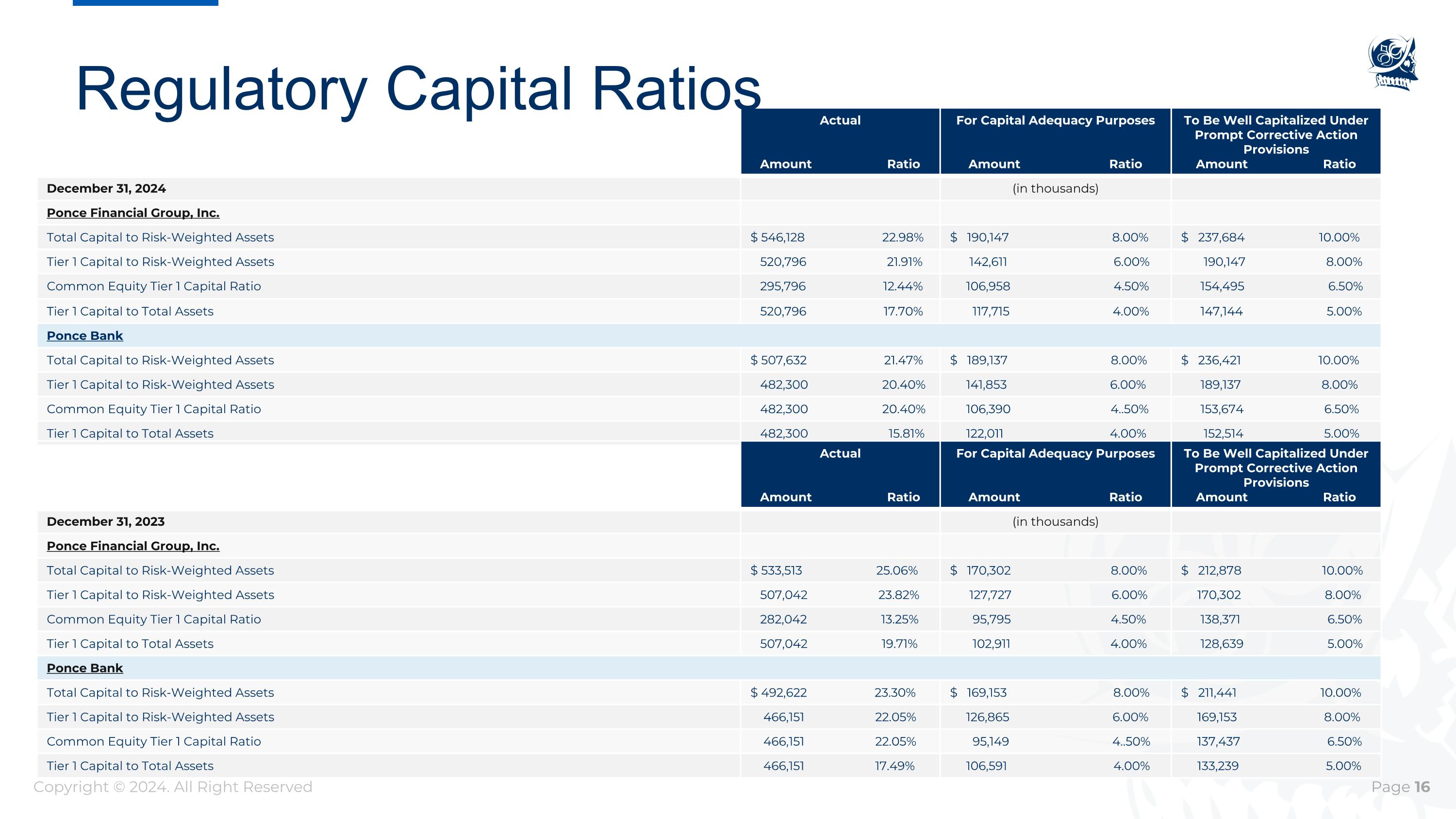 Regulatory Capital Ratios

| | Actual Amount | Actual Ratio | For Capital Adequacy Purposes Amount | For Capital Adequacy Purposes Ratio | To Be Well Capitalized Under Prompt Corrective Action Provisions Amount | To Be Well Capitalized Under Prompt Corrective Action Provisions Ratio |
|---|---|---|---|---|---|---|
| December 31, 2024 | | | (in thousands) | | | |
| Ponce Financial Group, Inc. | | | | | | |
| Total Capital to Risk-Weighted Assets | $ 546,128 | 22.98% | $ 190,147 | 8.00% | $ 237,684 | 10.00% |
| Tier 1 Capital to Risk-Weighted Assets | 520,796 | 21.91% | 142,611 | 6.00% | 190,147 | 8.00% |
| Common Equity Tier 1 Capital Ratio | 295,796 | 12.44% | 106,958 | 4.50% | 154,495 | 6.50% |
| Tier 1 Capital to Total Assets | 520,796 | 17.70% | 117,715 | 4.00% | 147,144 | 5.00% |
| Ponce Bank | | | | | | |
| Total Capital to Risk-Weighted Assets | $ 507,632 | 21.47% | $ 189,137 | 8.00% | $ 236,421 | 10.00% |
| Tier 1 Capital to Risk-Weighted Assets | 482,300 | 20.40% | 141,853 | 6.00% | 189,137 | 8.00% |
| Common Equity Tier 1 Capital Ratio | 482,300 | 20.40% | 106,390 | 4..50% | 153,674 | 6.50% |
| Tier 1 Capital to Total Assets | 482,300 | 15.81% | 122,011 | 4.00% | 152,514 | 5.00% |

| | Actual Amount | Actual Ratio | For Capital Adequacy Purposes Amount | For Capital Adequacy Purposes Ratio | To Be Well Capitalized Under Prompt Corrective Action Provisions Amount | To Be Well Capitalized Under Prompt Corrective Action Provisions Ratio |
|---|---|---|---|---|---|---|
| December 31, 2023 | | | (in thousands) | | | |
| Ponce Financial Group, Inc. | | | | | | |
| Total Capital to Risk-Weighted Assets | $ 533,513 | 25.06% | $ 170,302 | 8.00% | $ 212,878 | 10.00% |
| Tier 1 Capital to Risk-Weighted Assets | 507,042 | 23.82% | 127,727 | 6.00% | 170,302 | 8.00% |
| Common Equity Tier 1 Capital Ratio | 282,042 | 13.25% | 95,795 | 4.50% | 138,371 | 6.50% |
| Tier 1 Capital to Total Assets | 507,042 | 19.71% | 102,911 | 4.00% | 128,639 | 5.00% |
| Ponce Bank | | | | | | |
| Total Capital to Risk-Weighted Assets | $ 492,622 | 23.30% | $ 169,153 | 8.00% | $ 211,441 | 10.00% |
| Tier 1 Capital to Risk-Weighted Assets | 466,151 | 22.05% | 126,865 | 6.00% | 169,153 | 8.00% |
| Common Equity Tier 1 Capital Ratio | 466,151 | 22.05% | 95,149 | 4..50% | 137,437 | 6.50% |
| Tier 1 Capital to Total Assets | 466,151 | 17.49% | 106,591 | 4.00% | 133,239 | 5.00% |

Copyright © 2024. All Right Reserved

Page 16